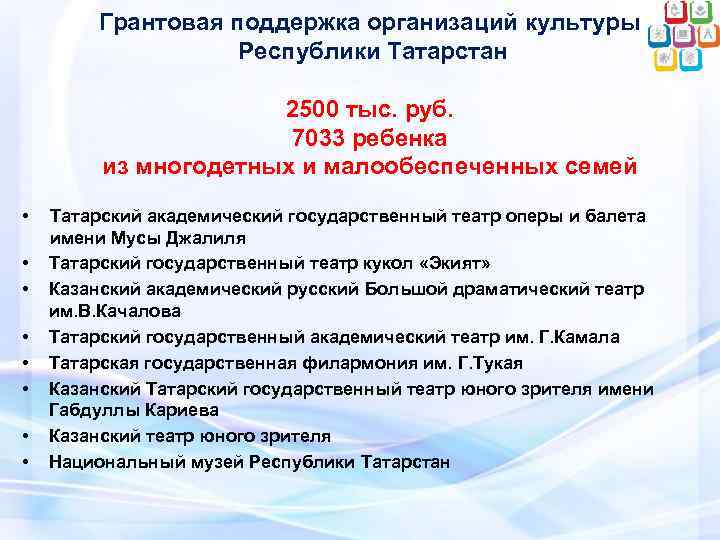 Грантовая поддержка организаций культуры Республики Татарстан

2500 тыс. руб.
7033 ребенка
из многодетных и малообеспеченных семей

• Татарский академический государственный театр оперы и балета имени Мусы Джалиля
• Татарский государственный театр кукол «Экият»
• Казанский академический русский Большой драматический театр им.В.Качалова
• Татарский государственный академический театр им. Г.Камала
• Татарская государственная филармония им. Г.Тукая
• Казанский Татарский государственный театр юного зрителя имени Габдуллы Кариева
• Казанский театр юного зрителя
• Национальный музей Республики Татарстан